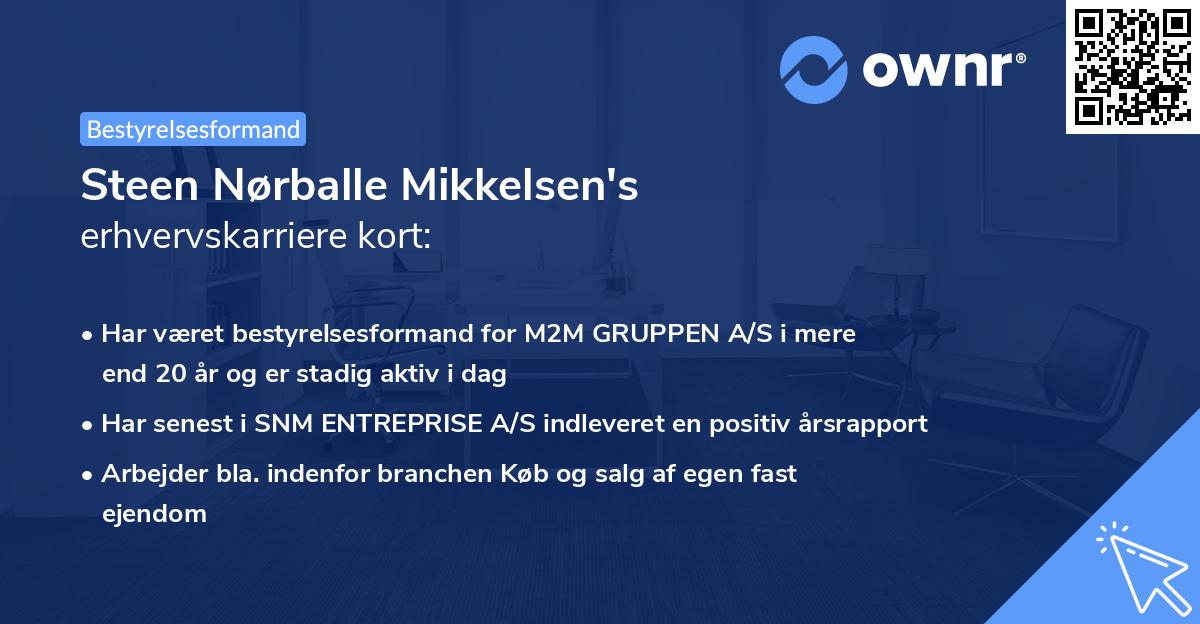 ownr®

Bestyrelsesformand

Steen Nørballe Mikkelsen's
erhvervskarriere kort:

• Har været bestyrelsesformand for M2M GRUPPEN A/S i mere end 20 år og er stadig aktiv i dag

• Har senest i SNM ENTREPRISE A/S indleveret en positiv årsrapport

• Arbejder bla. indenfor branchen Køb og salg af egen fast ejendom